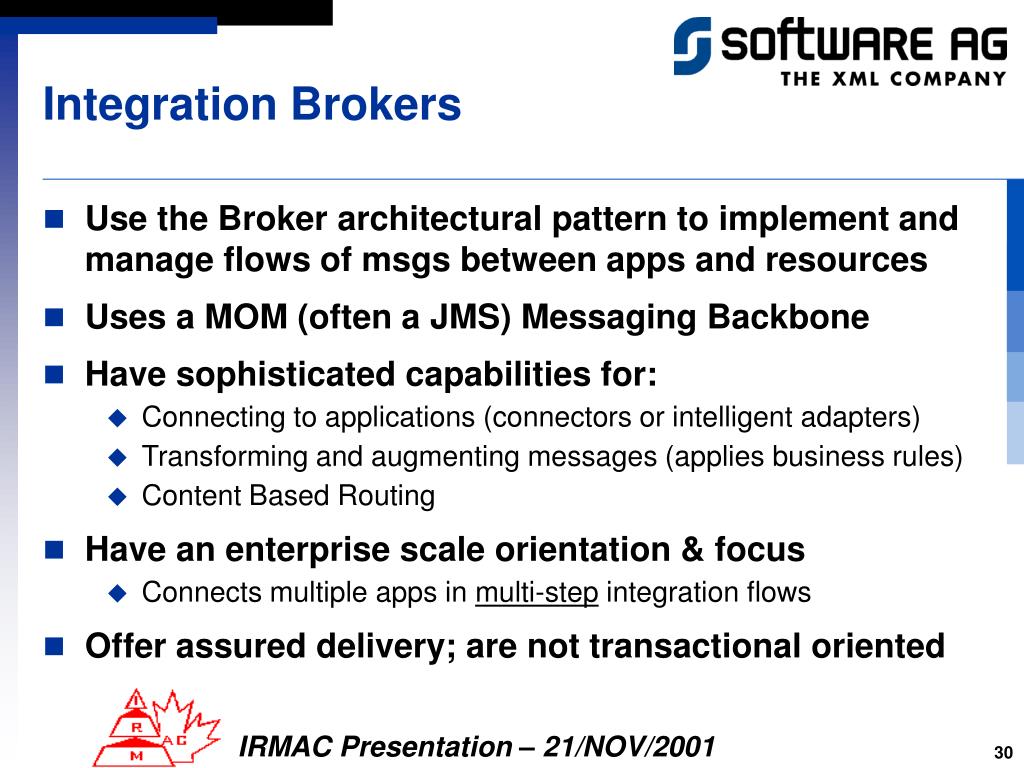 SOFTWARE AG
THE XML COMPANY

Integration Brokers

Use the Broker architectural pattern to implement and manage flows of msgs between apps and resources

Uses a MOM (often a JMS) Messaging Backbone

Have sophisticated capabilities for:

Connecting to applications (connectors or intelligent adapters)

Transforming and augmenting messages (applies business rules)

Content Based Routing

Have an enterprise scale orientation & focus

Connects multiple apps in multi-step integration flows

Offer assured delivery; are not transactional oriented

I R M A C

IRMAC Presentation – 21/NOV/2001

30